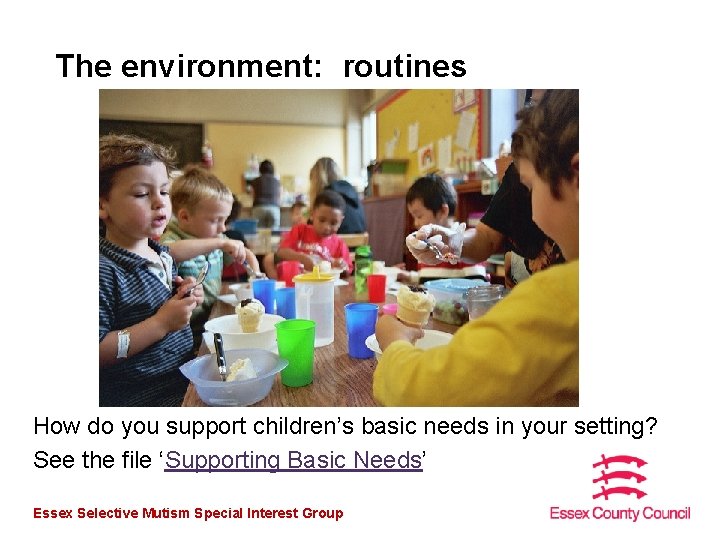 The environment: routines

How do you support children's basic needs in your setting?

See the file 'Supporting Basic Needs'

Essex Selective Mutism Special Interest Group

Essex County Council